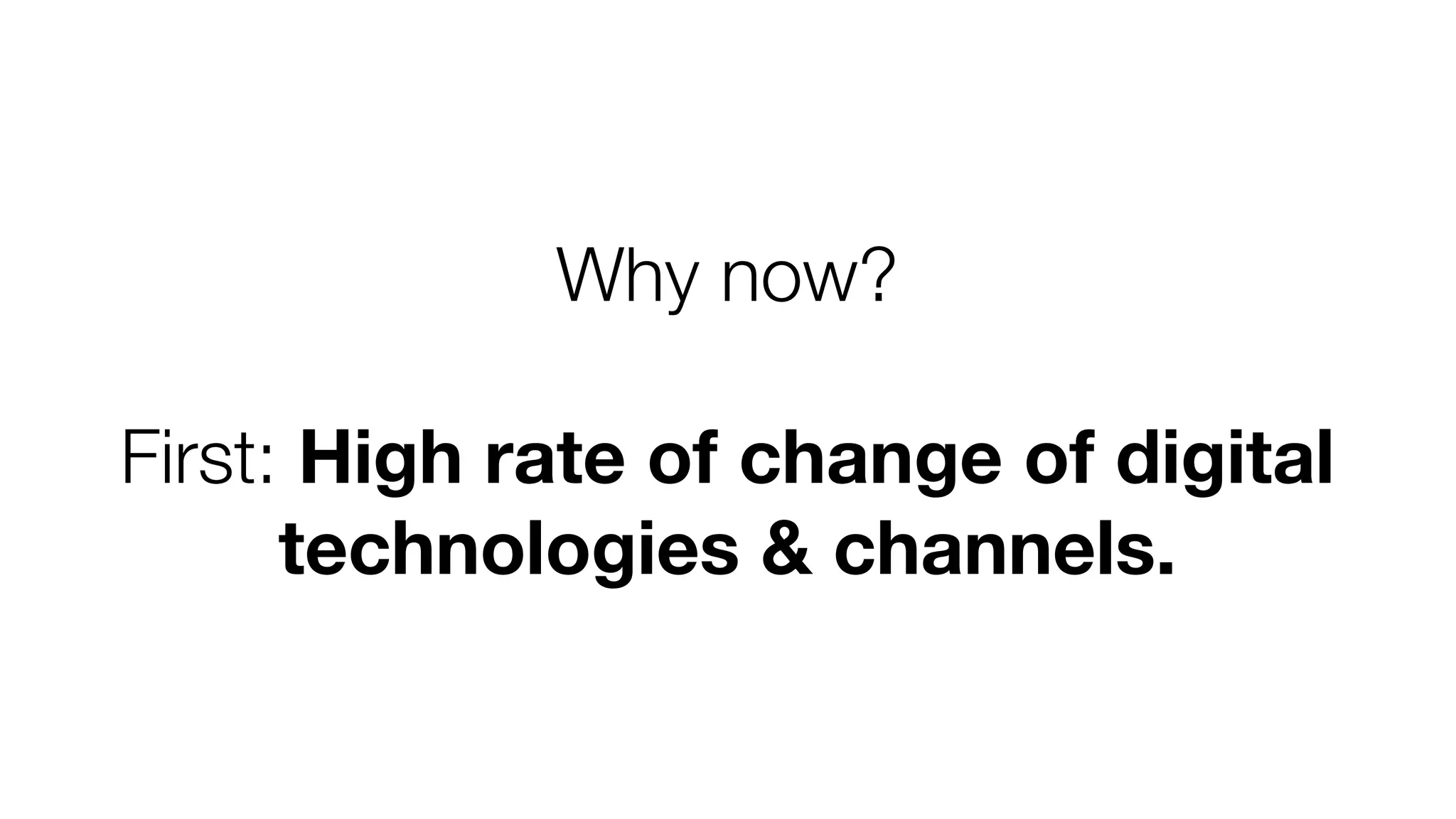 Why now?

First: High rate of change of digital technologies & channels.